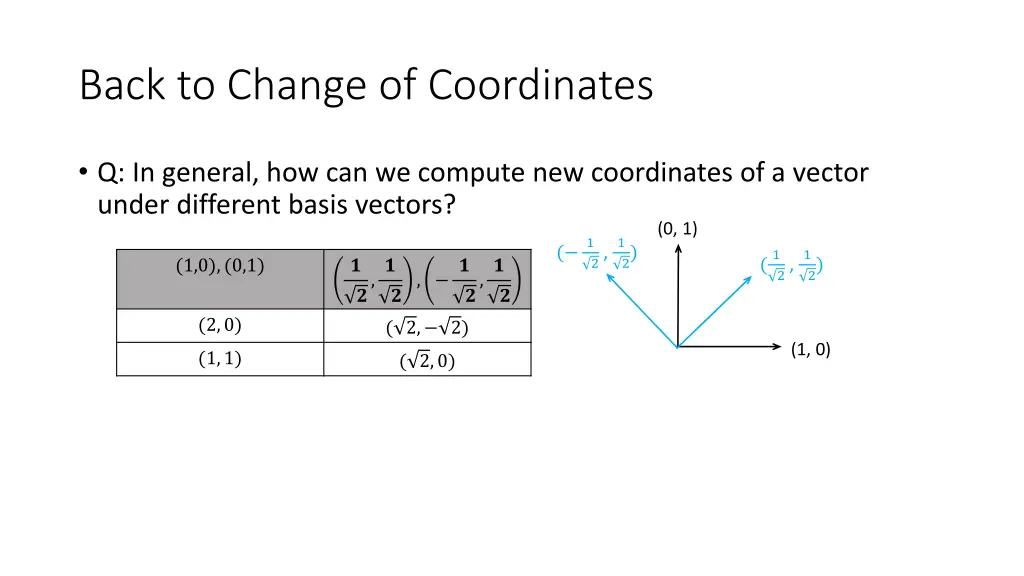 Back to Change of Coordinates

• Q: In general, how can we compute new coordinates of a vector under different basis vectors?

| $(1,0),(0,1)$ | $\left(\frac{1}{\sqrt{2}},\frac{1}{\sqrt{2}}\right),\left(-\frac{1}{\sqrt{2}},\frac{1}{\sqrt{2}}\right)$ |
|---|---|
| $(2,0)$ | $(\sqrt{2},-\sqrt{2})$ |
| $(1,1)$ | $(\sqrt{2},0)$ |

(0, 1)

$(-\frac{1}{\sqrt{2}},\frac{1}{\sqrt{2}})$

$(\frac{1}{\sqrt{2}},\frac{1}{\sqrt{2}})$

(1, 0)